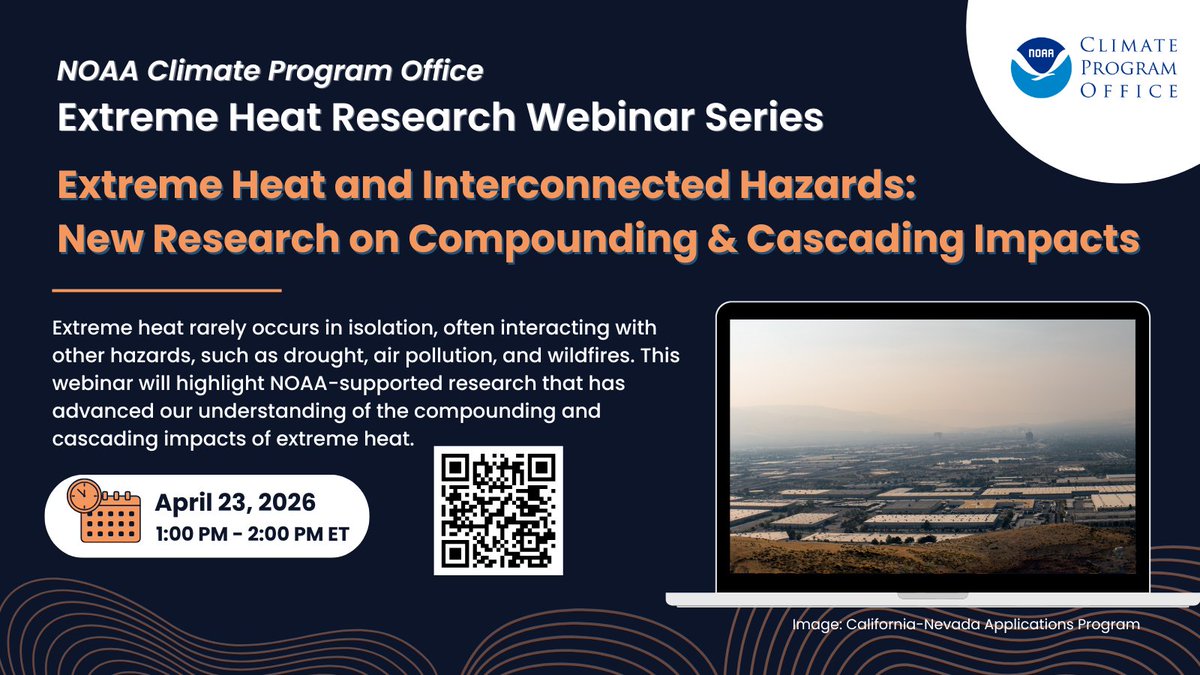 NOAA Climate Program Office
Extreme Heat Research Webinar Series

NOAA
CLIMATE PROGRAM OFFICE

Extreme Heat and Interconnected Hazards: New Research on Compounding & Cascading Impacts

Extreme heat rarely occurs in isolation, often interacting with other hazards, such as drought, air pollution, and wildfires. This webinar will highlight NOAA-supported research that has advanced our understanding of the compounding and cascading impacts of extreme heat.

April 23, 2026
1:00 PM - 2:00 PM ET

Image: California-Nevada Applications Program